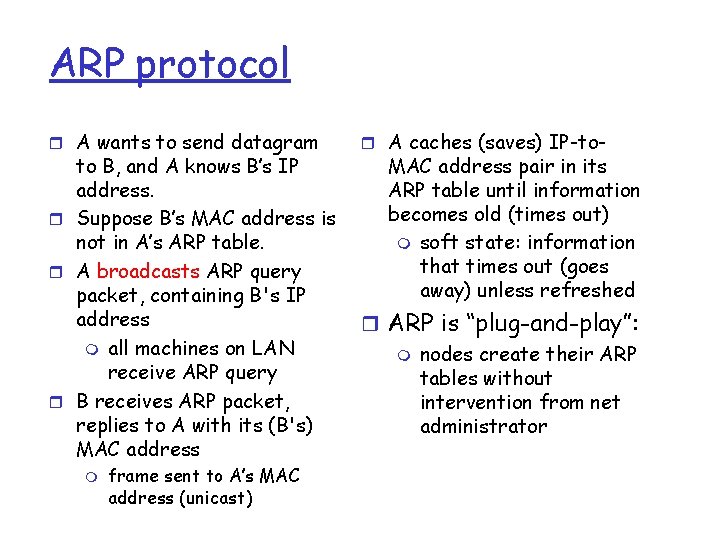 ARP protocol

A wants to send datagram to B, and A knows B's IP address.

Suppose B's MAC address is not in A's ARP table.

A broadcasts ARP query packet, containing B's IP address

all machines on LAN receive ARP query

B receives ARP packet, replies to A with its (B's) MAC address

frame sent to A's MAC address (unicast)

A caches (saves) IP-to-MAC address pair in its ARP table until information becomes old (times out)

soft state: information that times out (goes away) unless refreshed

ARP is "plug-and-play":

nodes create their ARP tables without intervention from net administrator